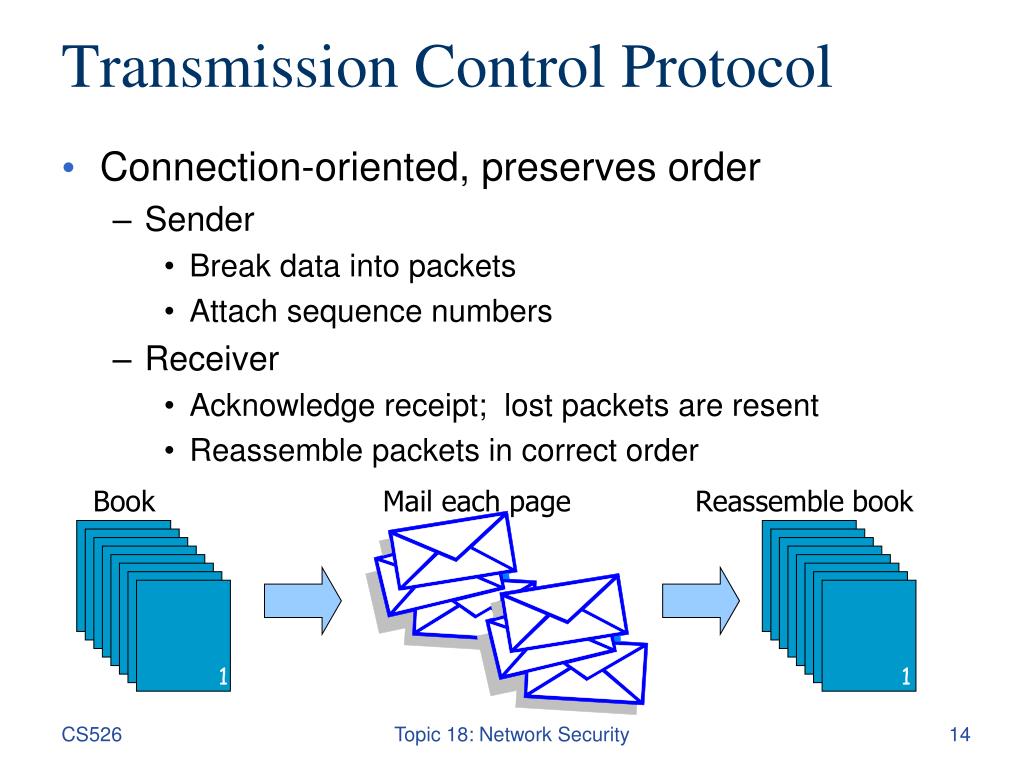 Transmission Control Protocol

• Connection-oriented, preserves order
  – Sender
    • Break data into packets
    • Attach sequence numbers
  – Receiver
    • Acknowledge receipt; lost packets are resent
    • Reassemble packets in correct order

Book

1

Mail each page

Reassemble book

1

CS526

Topic 18: Network Security

14